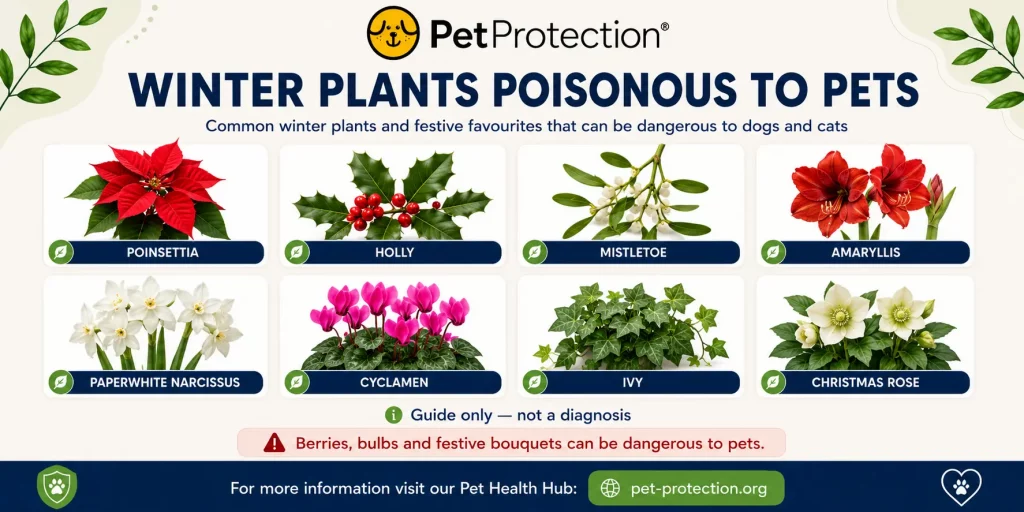 PetProtection®

WINTER PLANTS POISONOUS TO PETS

Common winter plants and festive favourites that can be dangerous to dogs and cats

POINSETTIA

HOLLY

MISTLETOE

AMARYLLIS

PAPERWHITE NARCISSUS

CYCLAMEN

IVY

CHRISTMAS ROSE

Guide only — not a diagnosis

Berries, bulbs and festive bouquets can be dangerous to pets.

For more information visit our Pet Health Hub: pet-protection.org